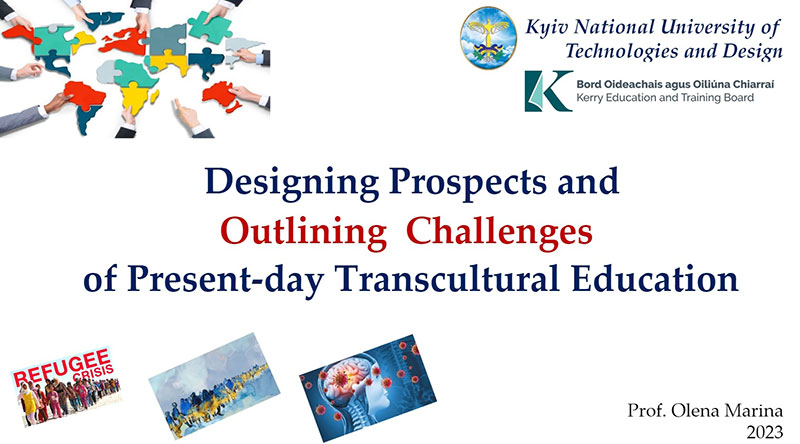 Kyiv National University of Technologies and Design

Bord Oideachais agus Oiliúna Chiarraí
Kerry Education and Training Board

Designing Prospects and
Outlining Challenges
of Present-day Transcultural Education

REFUGEE
CRISIS

Prof. Olena Marina
2023